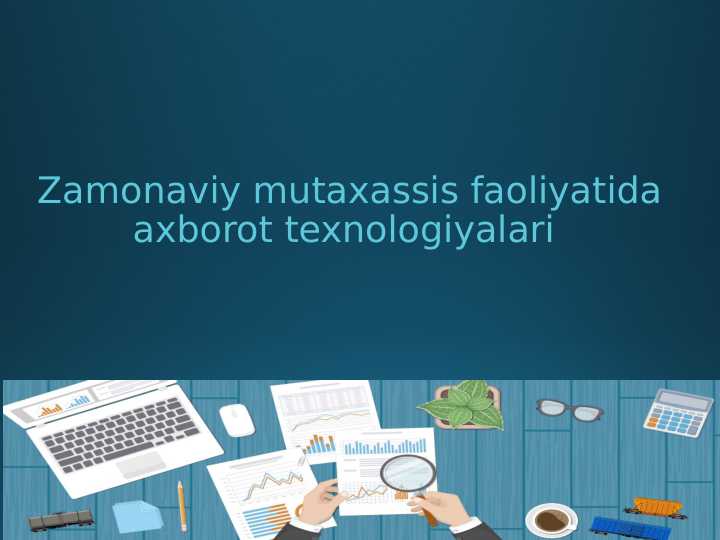 Zamonaviy mutaxassis faoliyatida axborot texnologiyalari